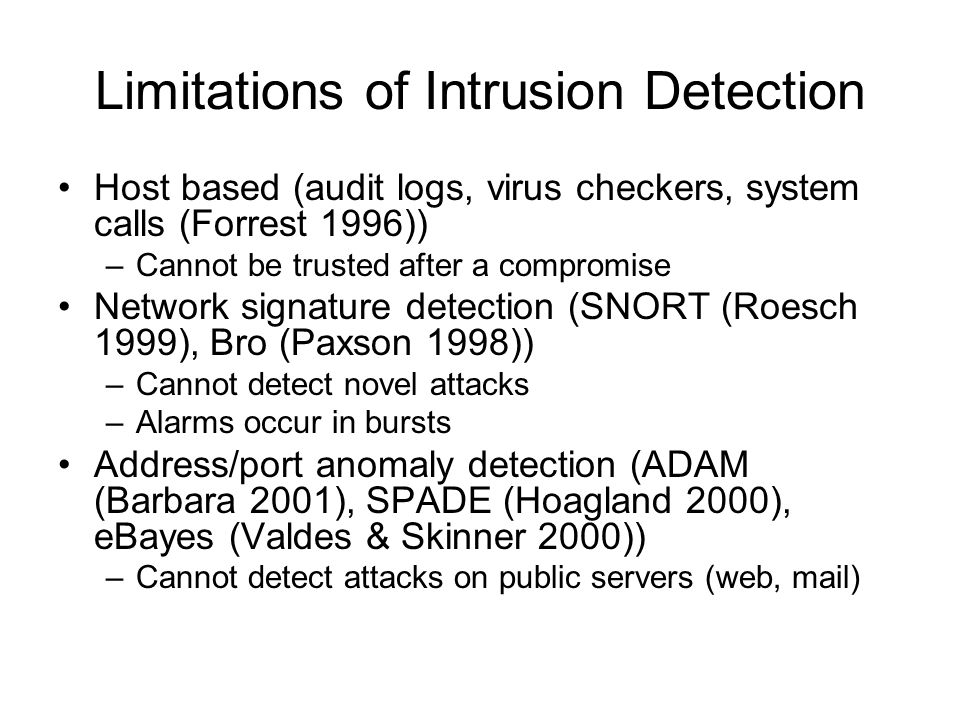 Limitations of Intrusion Detection

• Host based (audit logs, virus checkers, system calls (Forrest 1996))
  – Cannot be trusted after a compromise
• Network signature detection (SNORT (Roesch 1999), Bro (Paxson 1998))
  – Cannot detect novel attacks
  – Alarms occur in bursts
• Address/port anomaly detection (ADAM (Barbara 2001), SPADE (Hoagland 2000), eBayes (Valdes & Skinner 2000))
  – Cannot detect attacks on public servers (web, mail)